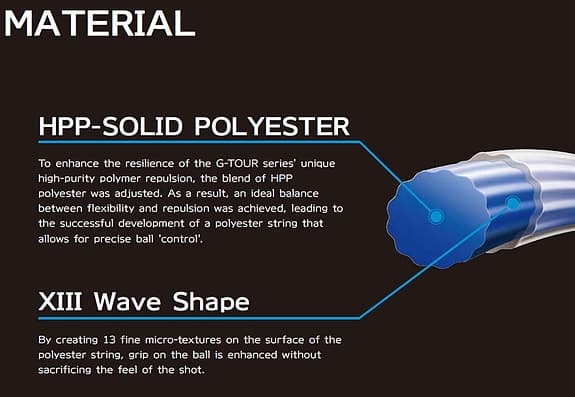 MATERIAL

HPP-SOLID POLYESTER

To enhance the resilience of the G-TOUR series' unique high-purity polymer repulsion, the blend of HPP polyester was adjusted. As a result, an ideal balance between flexibility and repulsion was achieved, leading to the successful development of a polyester string that allows for precise ball 'control'.

XIII Wave Shape

By creating 13 fine micro-textures on the surface of the polyester string, grip on the ball is enhanced without sacrificing the feel of the shot.